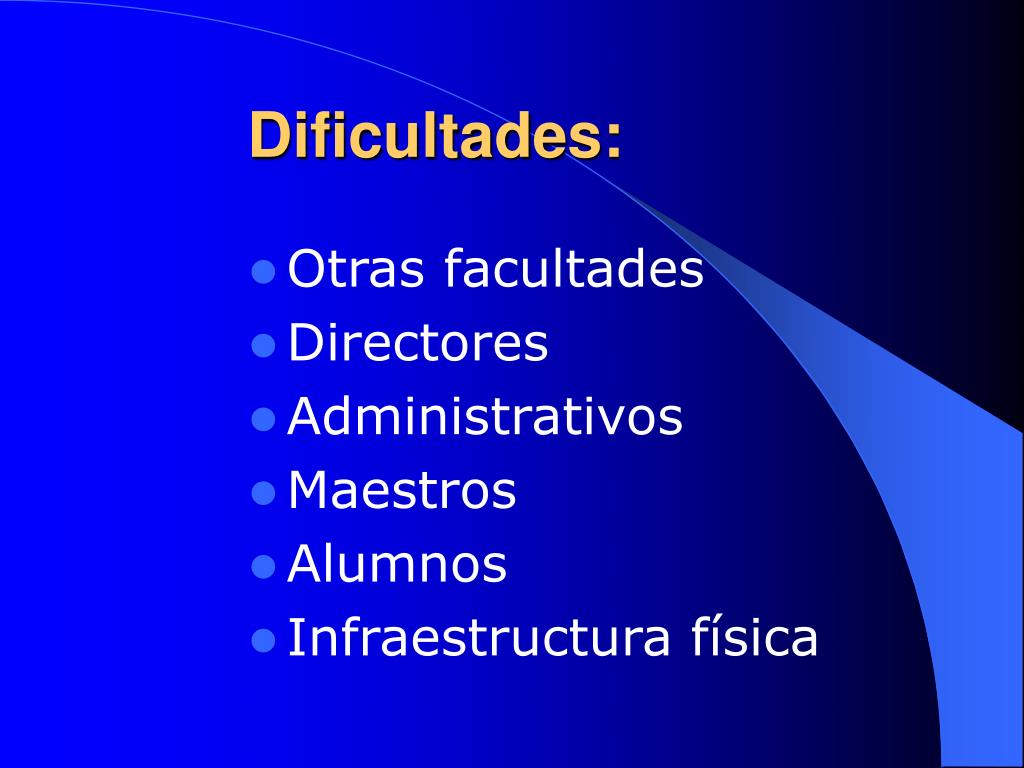 Dificultades:

- Otras facultades
- Directores
- Administrativos
- Maestros
- Alumnos
- Infraestructura física